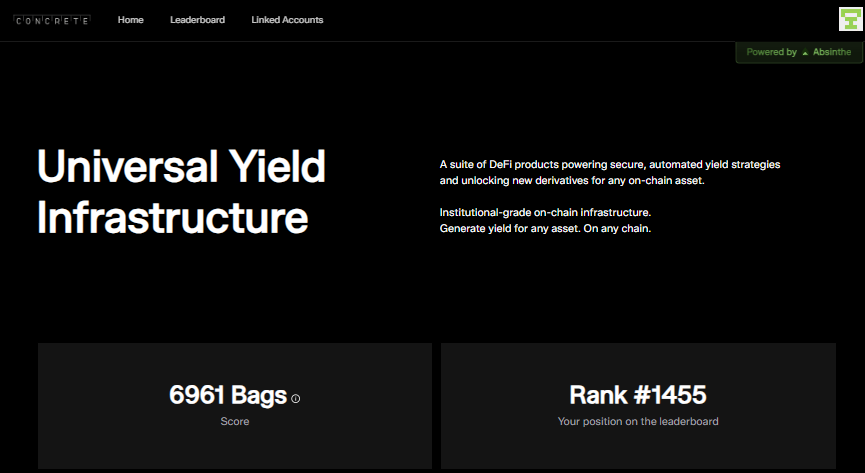 CONCRETE Home Leaderboard Linked Accounts

Powered by Absinthe

Universal Yield Infrastructure

A suite of DeFi products powering secure, automated yield strategies and unlocking new derivatives for any on-chain asset.

Institutional-grade on-chain infrastructure.
Generate yield for any asset. On any chain.

6961 Bags
Score

Rank #1455
Your position on the leaderboard